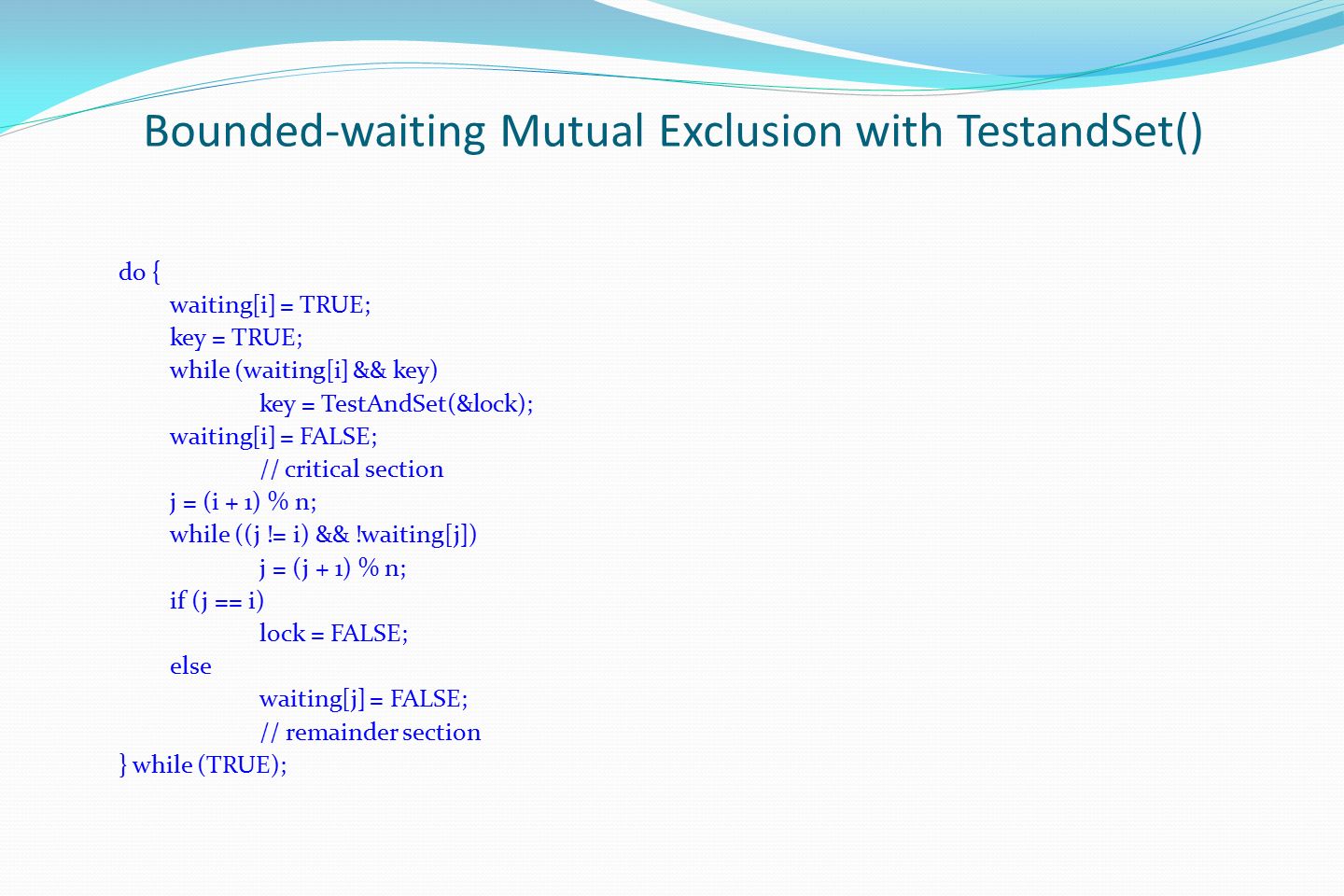 Bounded-waiting Mutual Exclusion with TestandSet()

do {
    waiting[i] = TRUE;
    key = TRUE;
    while (waiting[i] && key)
        key = TestAndSet(&lock);
    waiting[i] = FALSE;
        // critical section
    j = (i + 1) % n;
    while ((j != i) && !waiting[j])
        j = (j + 1) % n;
    if (j == i)
        lock = FALSE;
    else
        waiting[j] = FALSE;
        // remainder section
} while (TRUE);